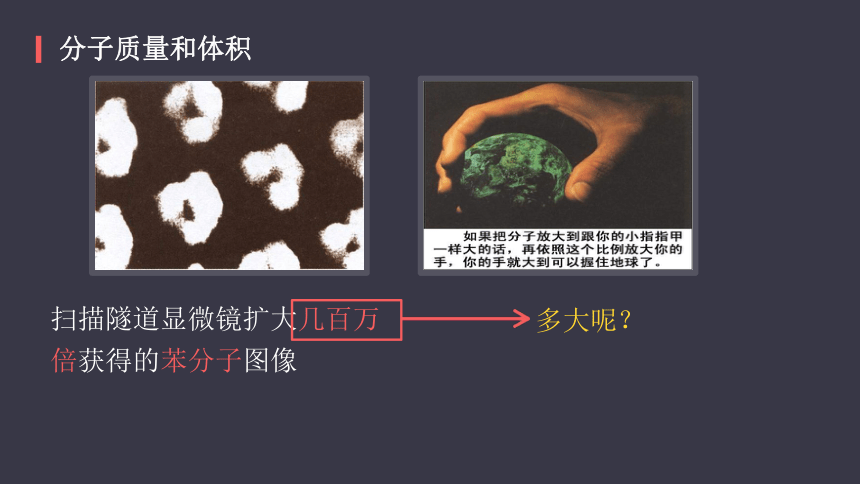 分子质量和体积

如果把分子放大到跟你的小指指甲一样大的话，再依照这个比例放大你的手，你的手就大到可以握住地球了。

扫描隧道显微镜扩大几百万倍获得的苯分子图像

多大呢？